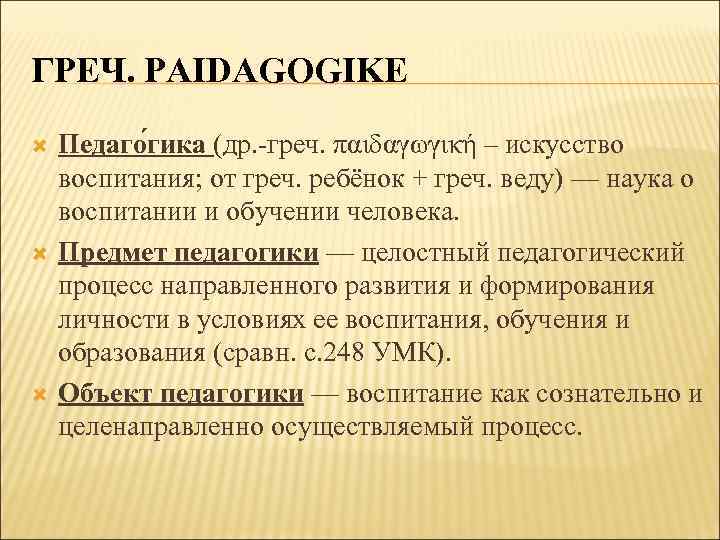 ГРЕЧ. PAIDAGOGIKE

Педаго́гика (др.-греч. παιδαγωγική – искусство воспитания; от греч. ребёнок + греч. веду) — наука о воспитании и обучении человека.

Предмет педагогики — целостный педагогический процесс направленного развития и формирования личности в условиях ее воспитания, обучения и образования (сравн. с.248 УМК).

Объект педагогики — воспитание как сознательно и целенаправленно осуществляемый процесс.